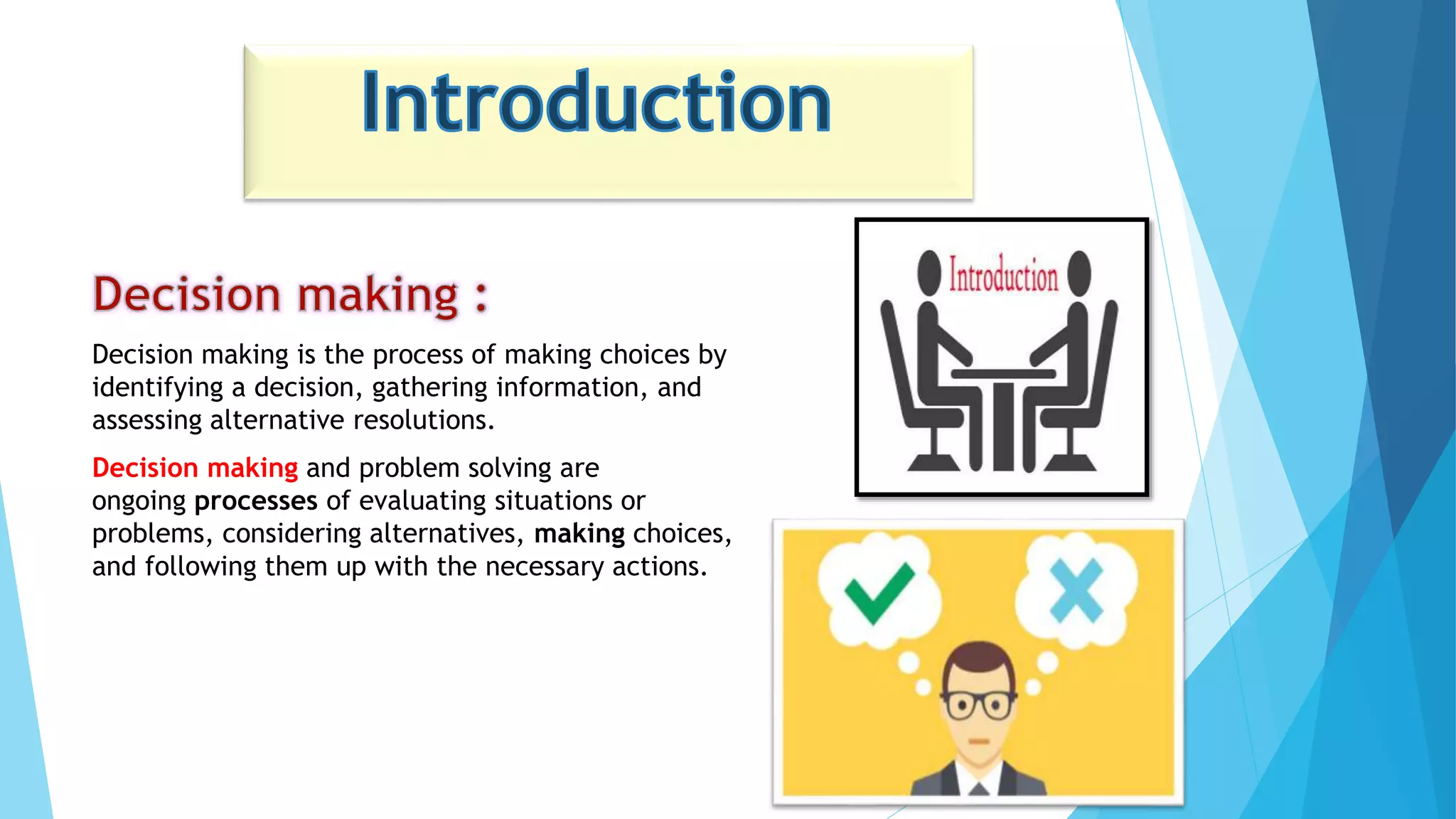 Introduction

Decision making :

Decision making is the process of making choices by identifying a decision, gathering information, and assessing alternative resolutions.

Decision making and problem solving are ongoing processes of evaluating situations or problems, considering alternatives, making choices, and following them up with the necessary actions.

Introduction